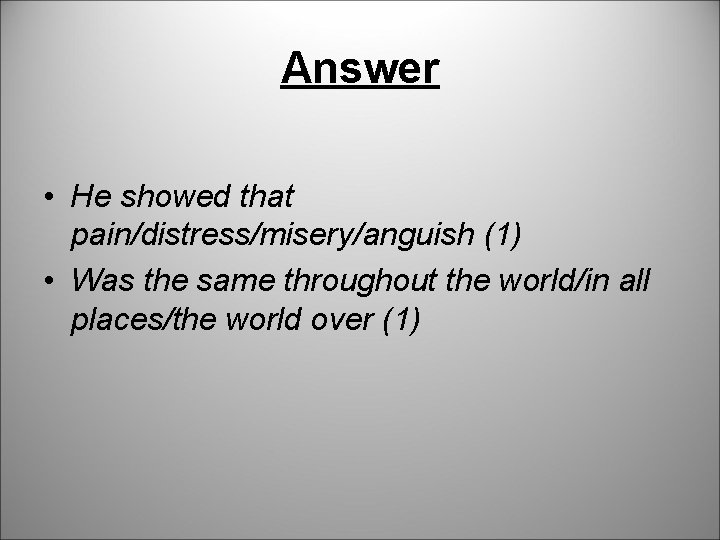 Answer

• He showed that pain/distress/misery/anguish (1)
• Was the same throughout the world/in all places/the world over (1)